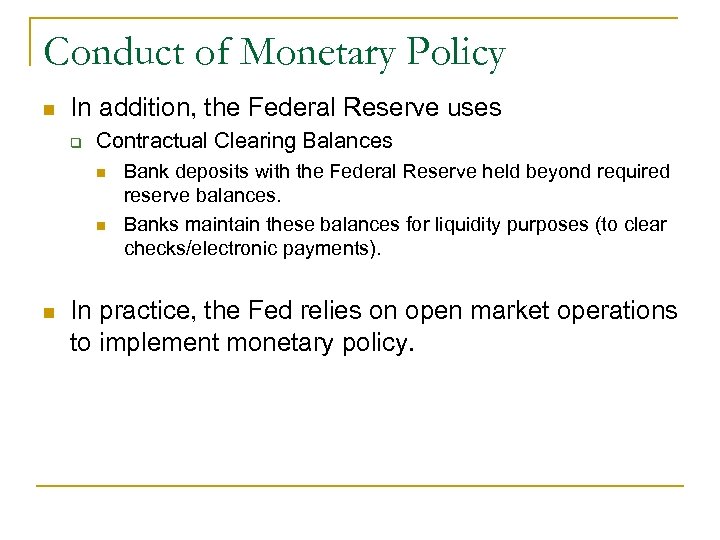 Conduct of Monetary Policy

In addition, the Federal Reserve uses

Contractual Clearing Balances

Bank deposits with the Federal Reserve held beyond required reserve balances.

Banks maintain these balances for liquidity purposes (to clear checks/electronic payments).

In practice, the Fed relies on open market operations to implement monetary policy.